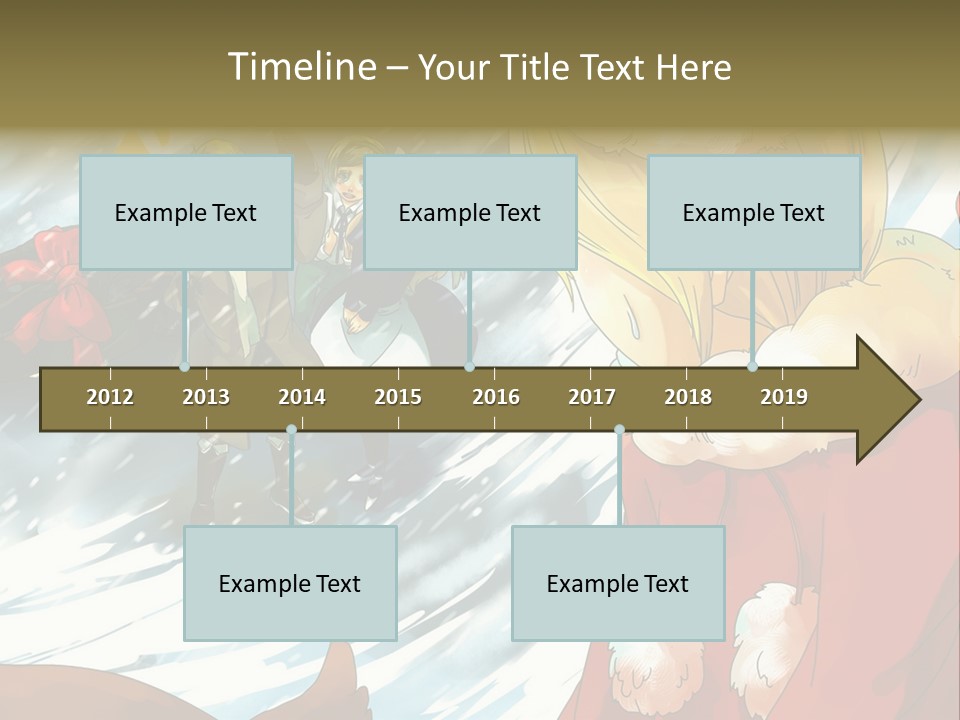 Timeline – Your Title Text Here

Example Text

Example Text

Example Text

2012 2013 2014 2015 2016 2017 2018 2019

Example Text

Example Text